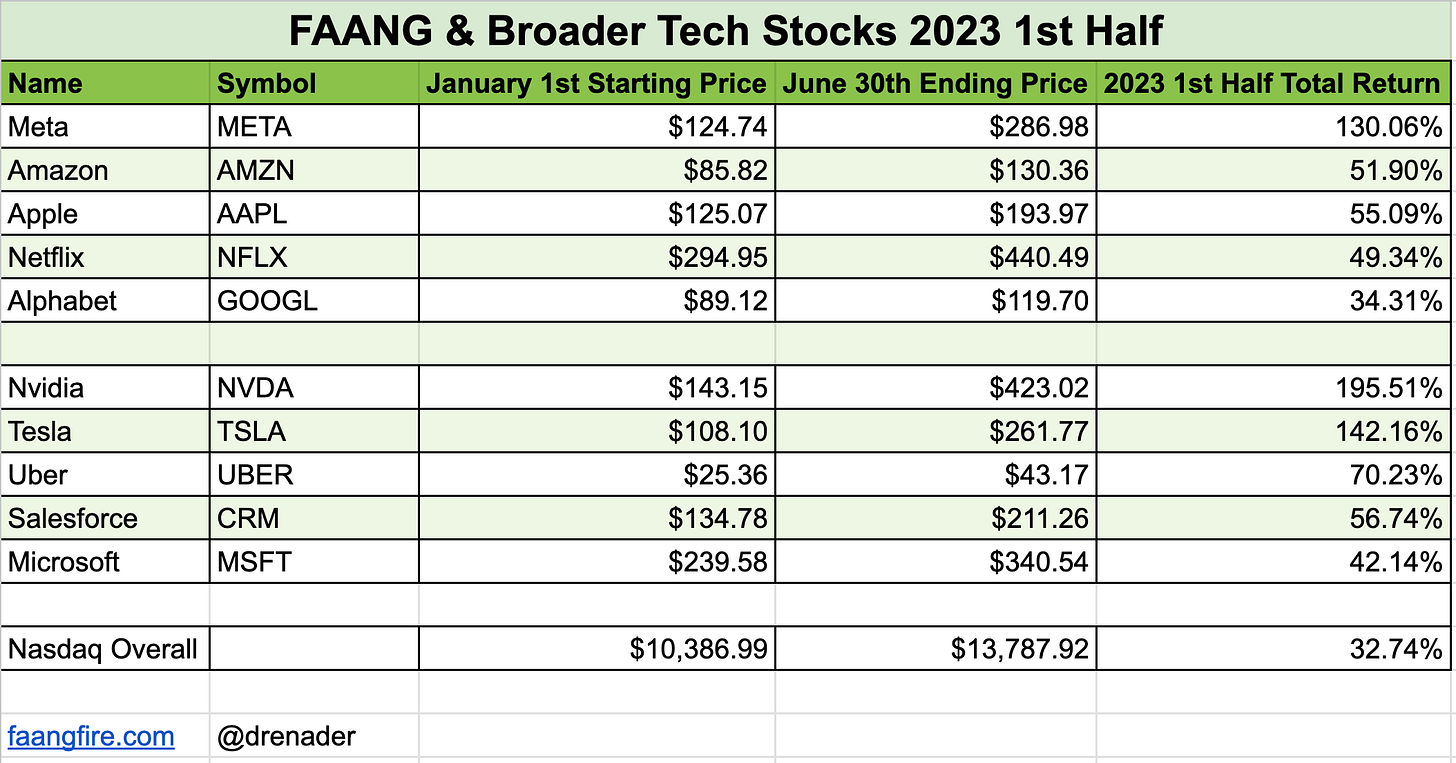 FAANG & Broader Tech Stocks 2023 1st Half

| Name | Symbol | January 1st Starting Price | June 30th Ending Price | 2023 1st Half Total Return |
|---|---|---|---|---|
| Meta | META | \$124.74 | \$286.98 | 130.06% |
| Amazon | AMZN | \$85.82 | \$130.36 | 51.90% |
| Apple | AAPL | \$125.07 | \$193.97 | 55.09% |
| Netflix | NFLX | \$294.95 | \$440.49 | 49.34% |
| Alphabet | GOOGL | \$89.12 | \$119.70 | 34.31% |
| | | | | |
| Nvidia | NVDA | \$143.15 | \$423.02 | 195.51% |
| Tesla | TSLA | \$108.10 | \$261.77 | 142.16% |
| Uber | UBER | \$25.36 | \$43.17 | 70.23% |
| Salesforce | CRM | \$134.78 | \$211.26 | 56.74% |
| Microsoft | MSFT | \$239.58 | \$340.54 | 42.14% |
| | | | | |
| Nasdaq Overall | | \$10,386.99 | \$13,787.92 | 32.74% |
| | | | | |
| faangfire.com | @drenader | | | |